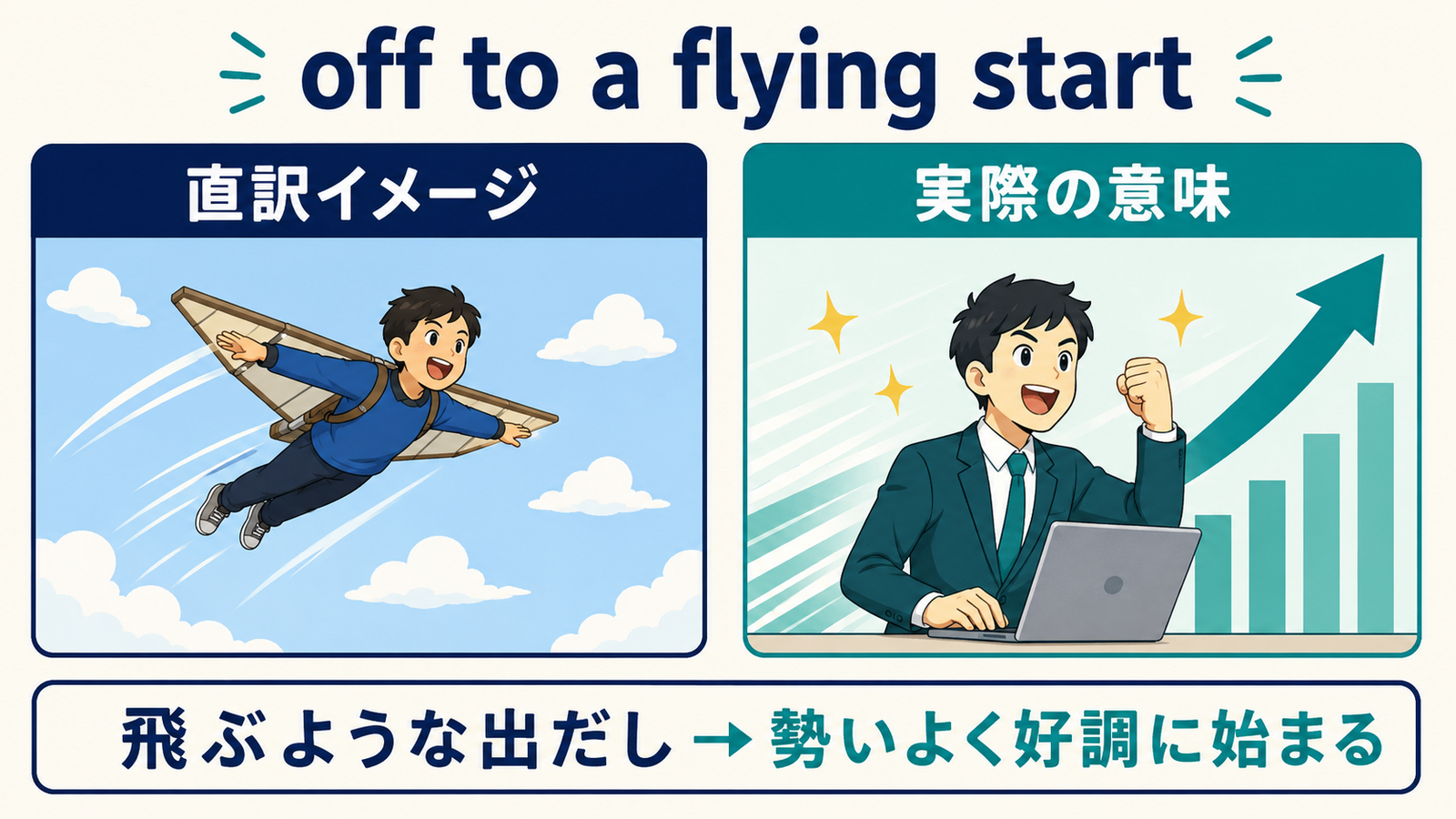 off to a flying start

直訳イメージ

実際の意味

飛ぶような出だし → 勢いよく好調に始まる